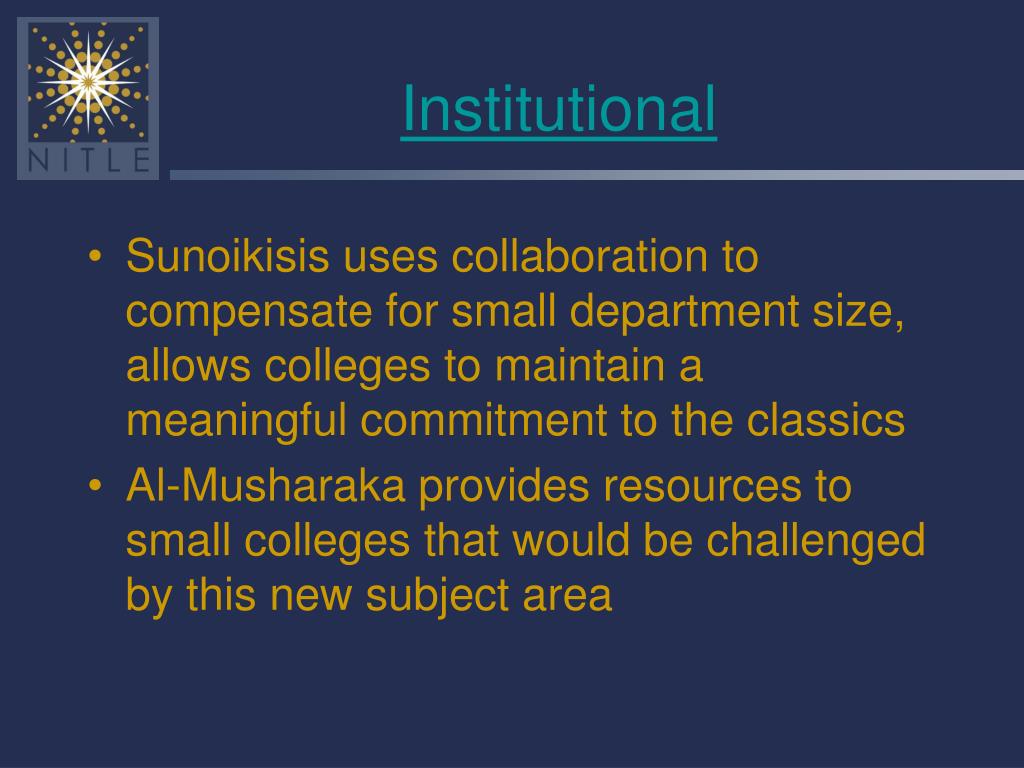 NITLE

Institutional

• Sunoikisis uses collaboration to compensate for small department size, allows colleges to maintain a meaningful commitment to the classics
• Al-Musharaka provides resources to small colleges that would be challenged by this new subject area